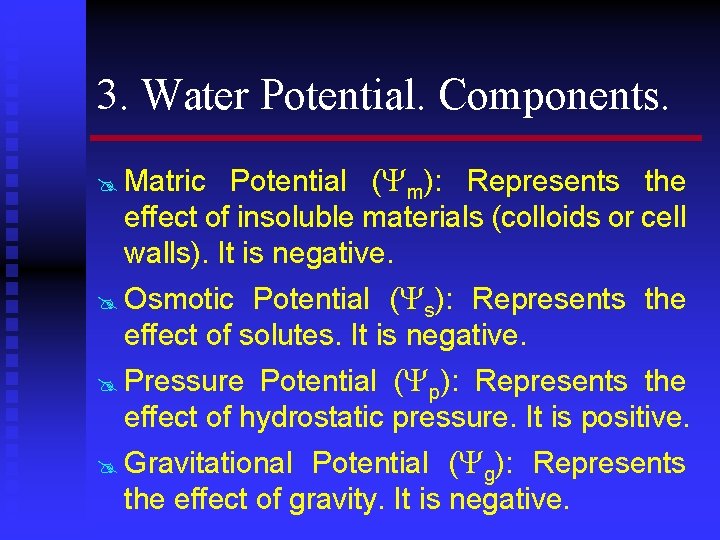 3. Water Potential. Components.

Matric Potential ($\Psi_m$): Represents the effect of insoluble materials (colloids or cell walls). It is negative.

Osmotic Potential ($\Psi_s$): Represents the effect of solutes. It is negative.

Pressure Potential ($\Psi_p$): Represents the effect of hydrostatic pressure. It is positive.

Gravitational Potential ($\Psi_g$): Represents the effect of gravity. It is negative.